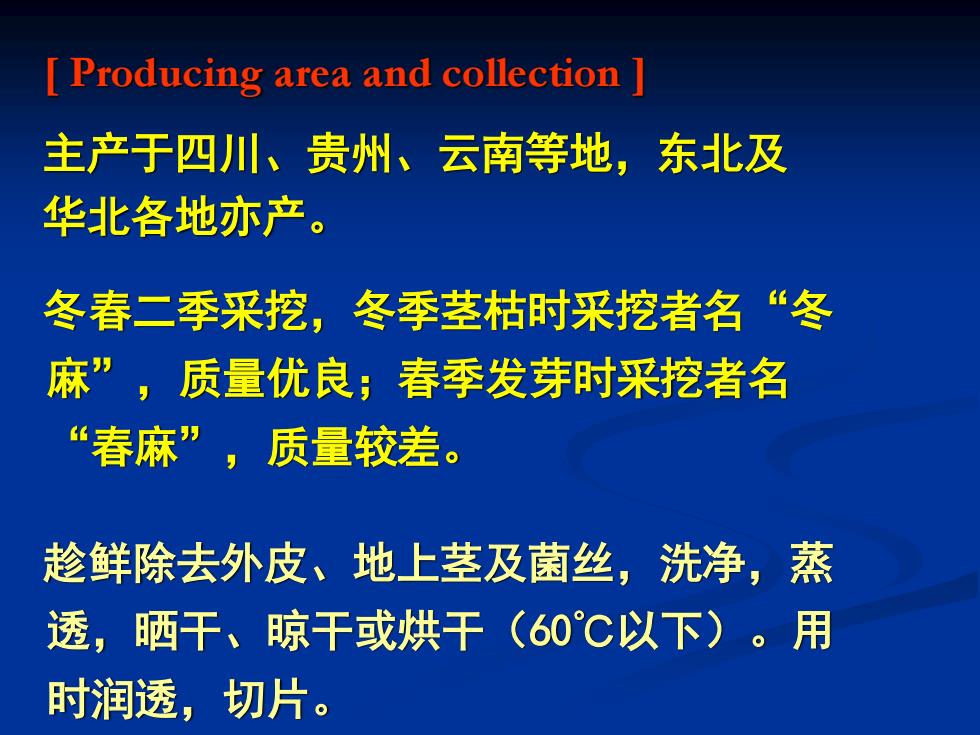 [ Producing area and collection ]

主产于四川、贵州、云南等地，东北及华北各地亦产。

冬春二季采挖，冬季茎枯时采挖者名“冬麻”，质量优良；春季发芽时采挖者名“春麻”，质量较差。

趁鲜除去外皮、地上茎及菌丝，洗净，蒸透，晒干、晾干或烘干（60℃以下）。用时润透，切片。